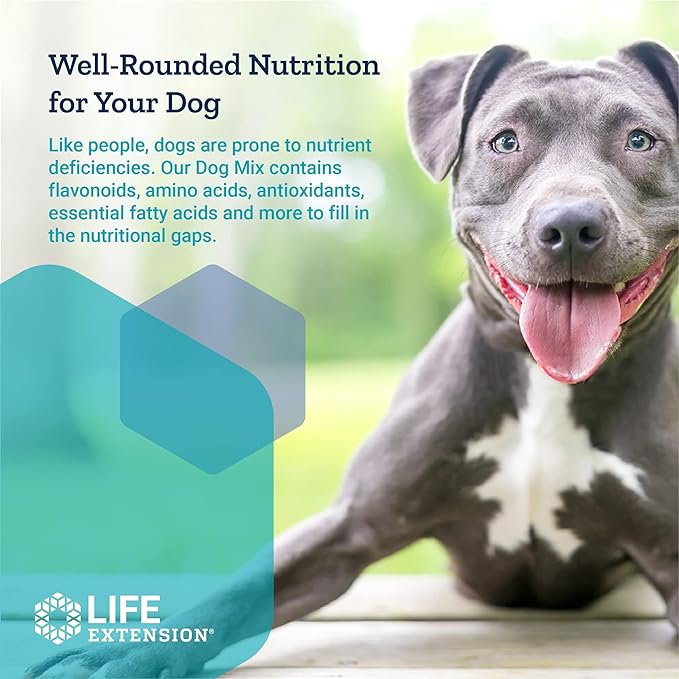 Well-Rounded Nutrition for Your Dog

Like people, dogs are prone to nutrient deficiencies. Our Dog Mix contains flavonoids, amino acids, antioxidants, essential fatty acids and more to fill in the nutritional gaps.

LIFE EXTENSION®